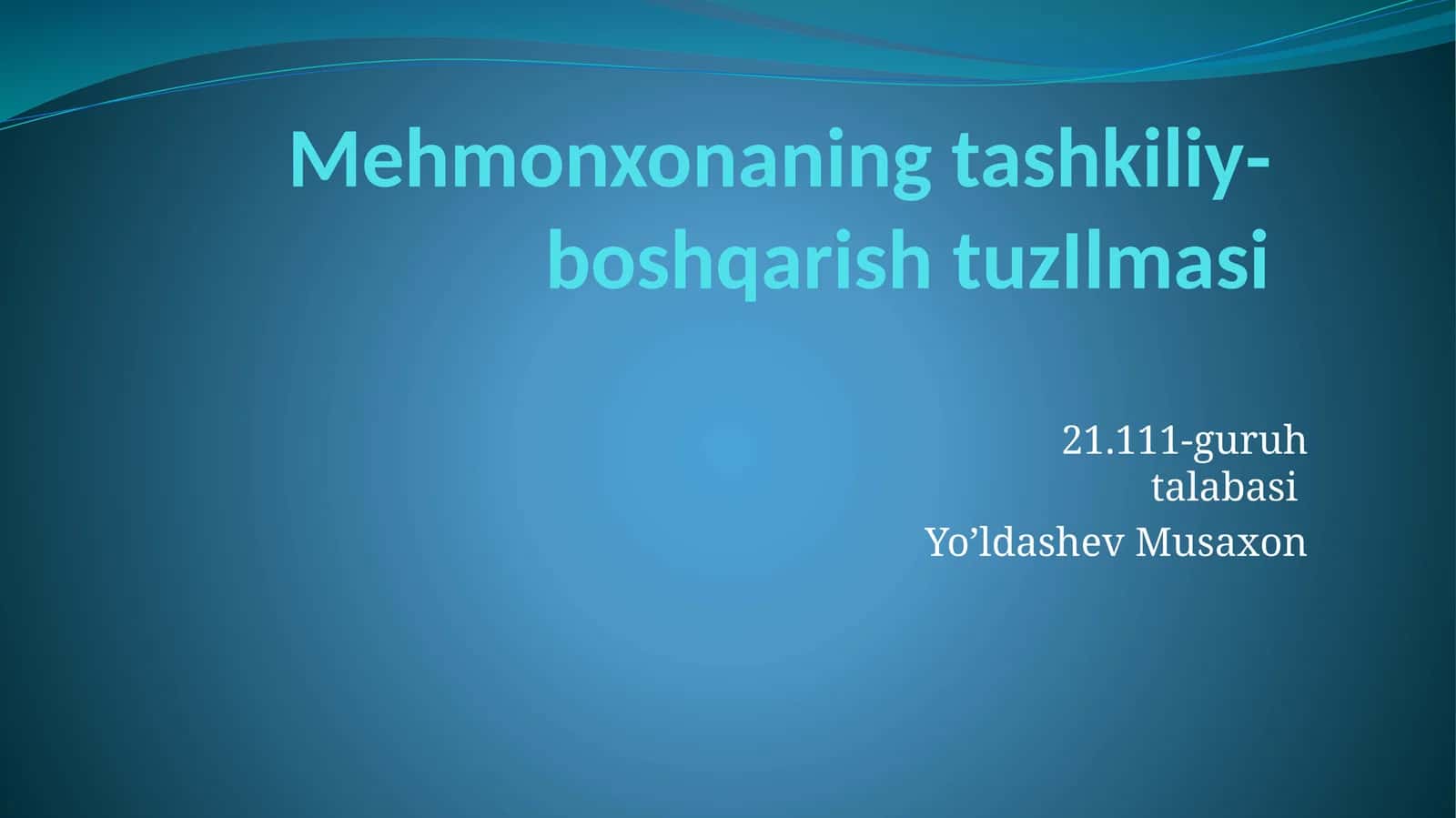 Mehmonxonaning tashkiliy-boshqarish tuzIlmasi

21.111-guruh talabasi

Yo’ldashev Musaxon